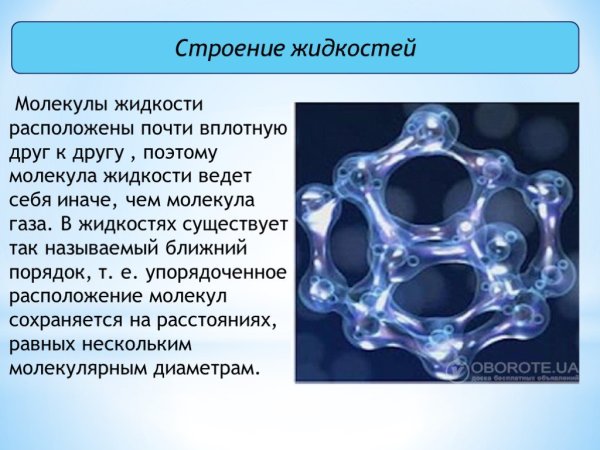 Строение жидкостей

Молекулы жидкости расположены почти вплотную друг к другу , поэтому молекула жидкости ведет себя иначе, чем молекула газа. В жидкостях существует так называемый ближний порядок, т. е. упорядоченное расположение молекул сохраняется на расстояниях, равных нескольким молекулярным диаметрам.

OBOROTE.UA
доска бесплатных объявлений